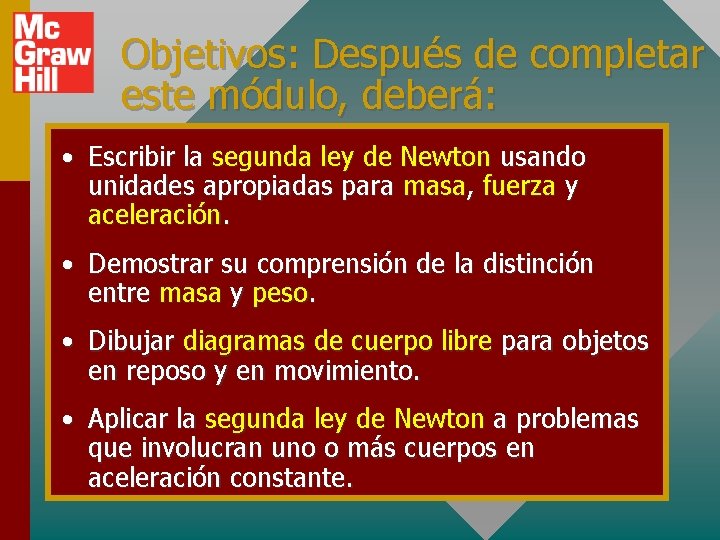 Mc Graw Hill

Objetivos: Después de completar este módulo, deberá:

• Escribir la segunda ley de Newton usando unidades apropiadas para masa, fuerza y aceleración.

• Demostrar su comprensión de la distinción entre masa y peso.

• Dibujar diagramas de cuerpo libre para objetos en reposo y en movimiento.

• Aplicar la segunda ley de Newton a problemas que involucran uno o más cuerpos en aceleración constante.